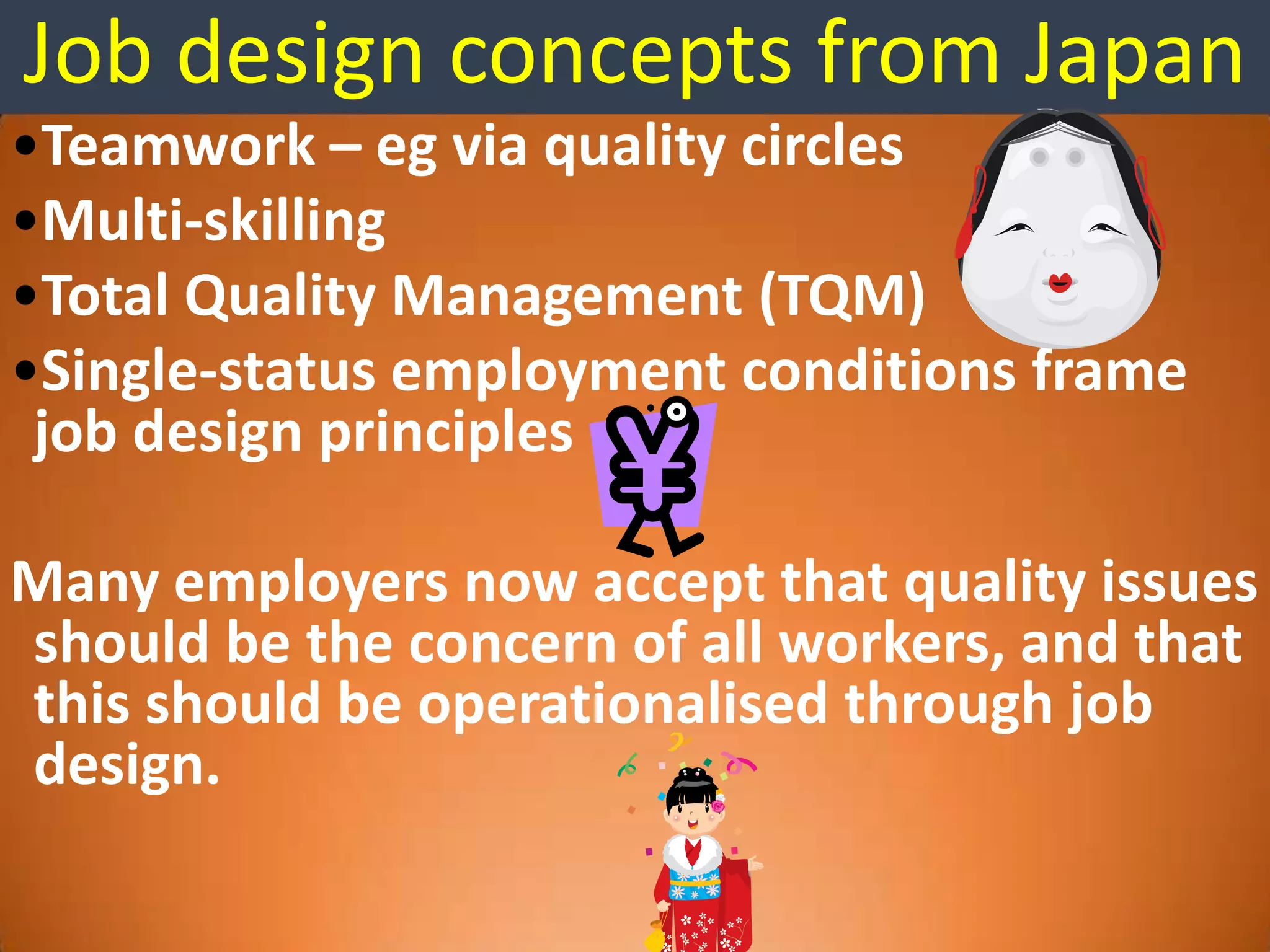 Job design concepts from Japan

•Teamwork – eg via quality circles
•Multi-skilling
•Total Quality Management (TQM)
•Single-status employment conditions frame job design principles

Many employers now accept that quality issues should be the concern of all workers, and that this should be operationalised through job design.